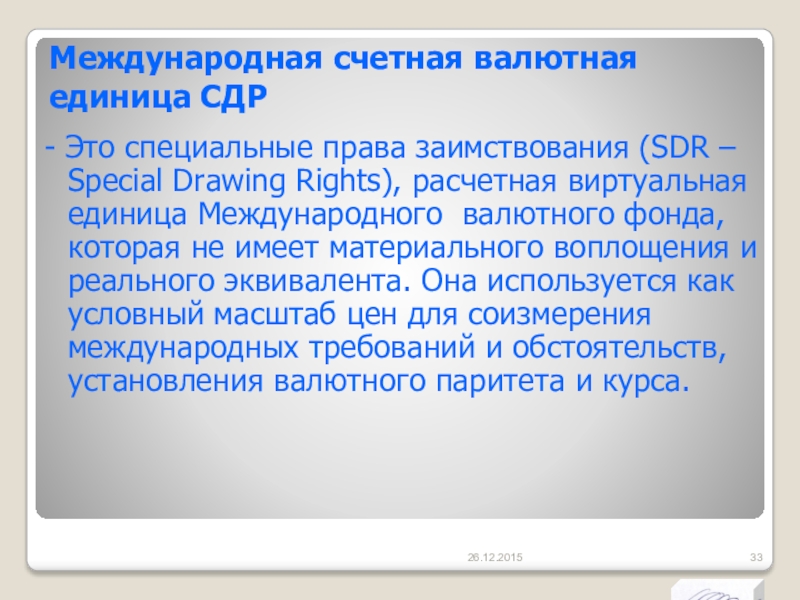 Международная счетная валютная единица СДР

- Это специальные права заимствования (SDR – Special Drawing Rights), расчетная виртуальная единица Международного  валютного фонда, которая не имеет материального воплощения и реального эквивалента. Она используется как условный масштаб цен для соизмерения международных требований и обстоятельств, установления валютного паритета и курса.

26.12.2015

33